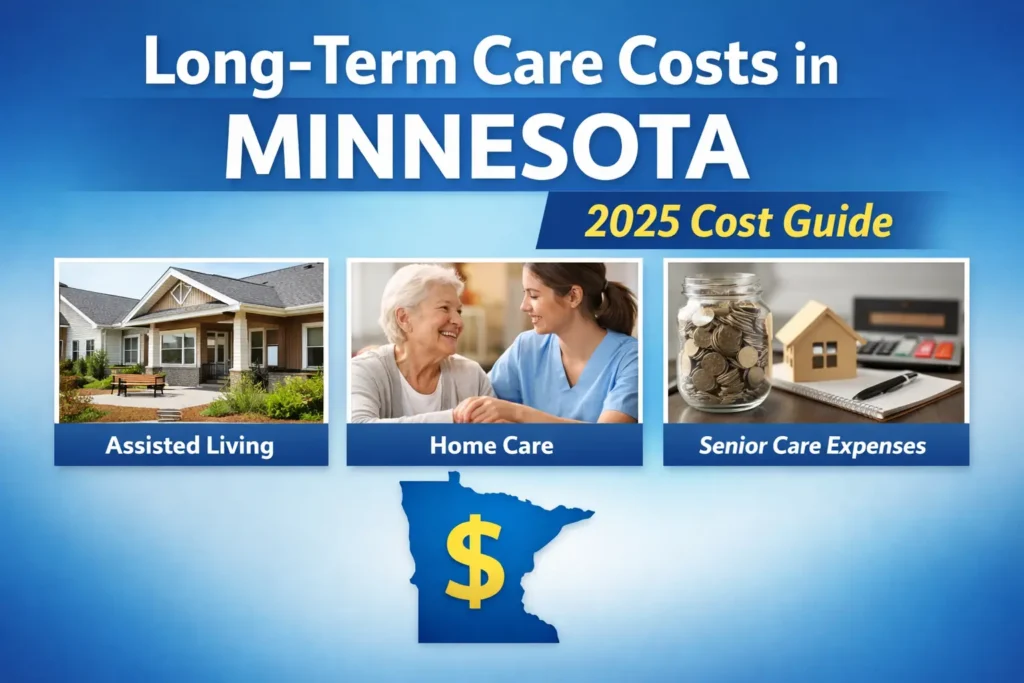 Long-Term Care Costs in MINNESOTA

2025 Cost Guide

Assisted Living

Home Care

Senior Care Expenses

$